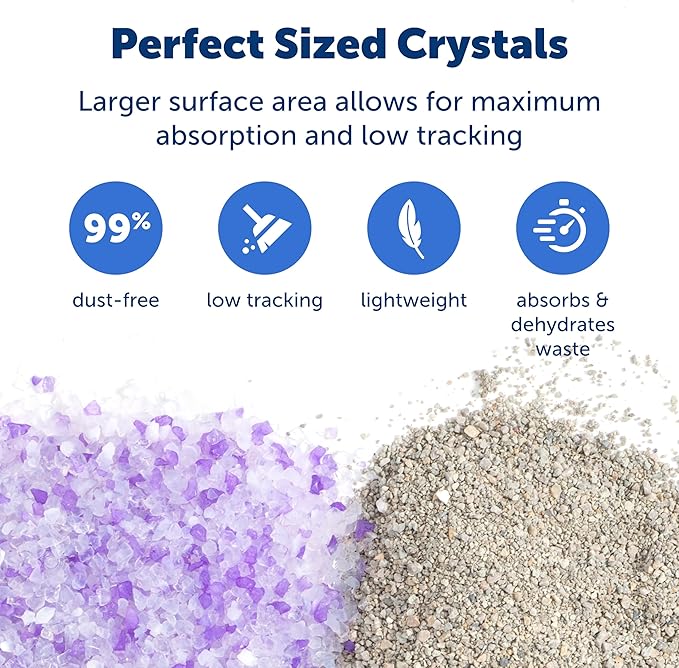 Perfect Sized Crystals

Larger surface area allows for maximum absorption and low tracking

99%

dust-free

low tracking

lightweight

absorbs & dehydrates waste